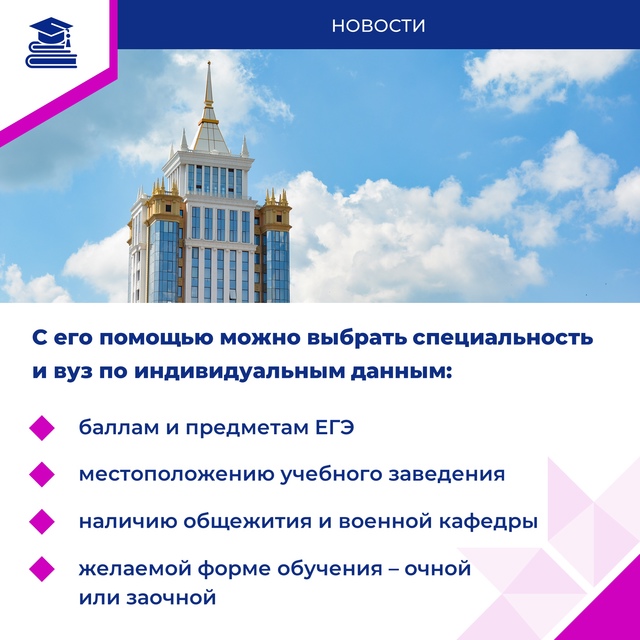 НОВОСТИ

С его помощью можно выбрать специальность и вуз по индивидуальным данным:

баллам и предметам ЕГЭ

местоположению учебного заведения

наличию общежития и военной кафедры

желаемой форме обучения – очной или заочной